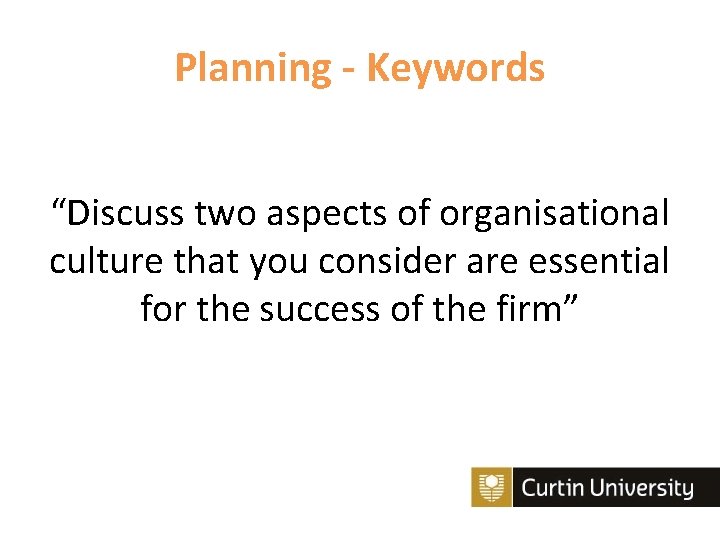 Planning - Keywords

“Discuss two aspects of organisational culture that you consider are essential for the success of the firm”

Curtin University